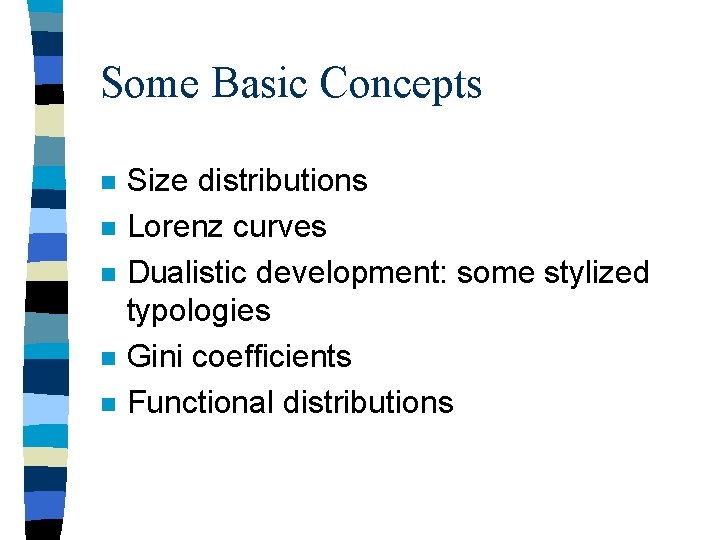 Some Basic Concepts

- Size distributions
- Lorenz curves
- Dualistic development: some stylized typologies
- Gini coefficients
- Functional distributions